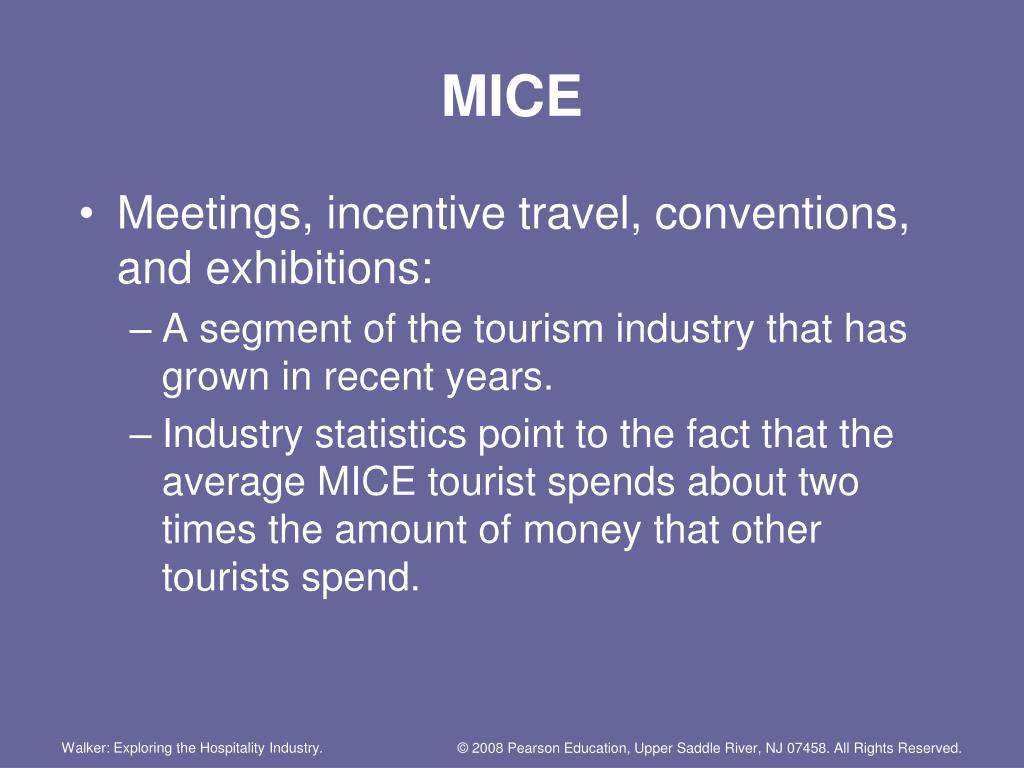 MICE

• Meetings, incentive travel, conventions, and exhibitions:
– A segment of the tourism industry that has grown in recent years.
– Industry statistics point to the fact that the average MICE tourist spends about two times the amount of money that other tourists spend.

Walker: Exploring the Hospitality Industry.

© 2008 Pearson Education, Upper Saddle River, NJ 07458. All Rights Reserved.